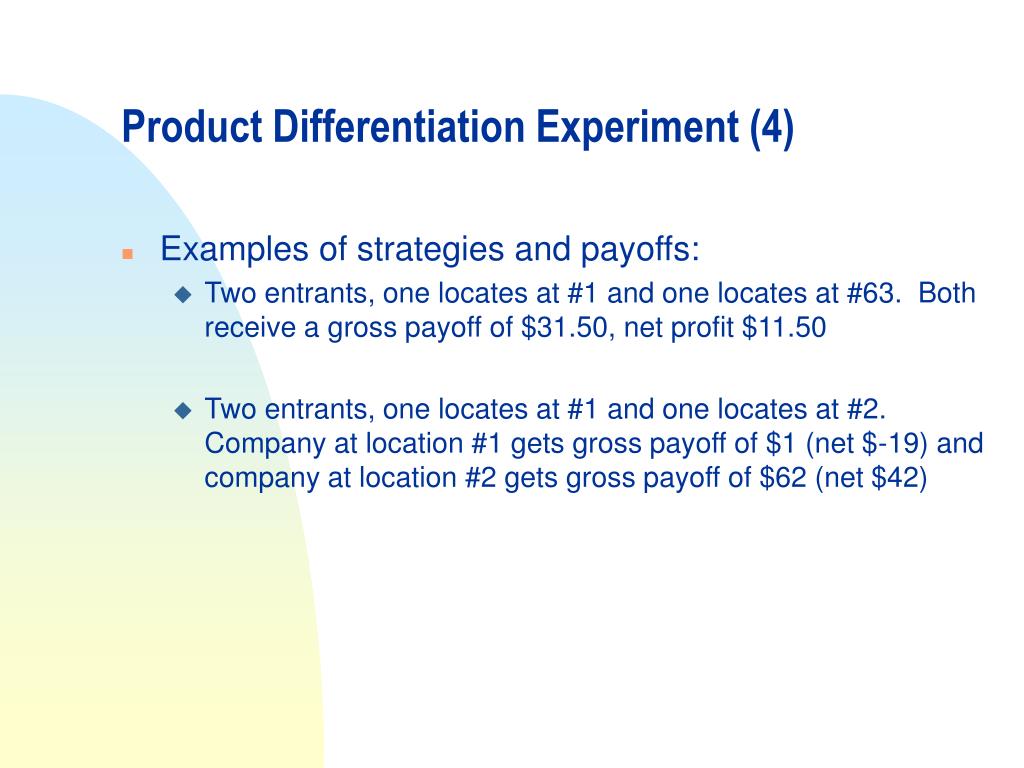 Product Differentiation Experiment (4)

Examples of strategies and payoffs:

Two entrants, one locates at #1 and one locates at #63. Both receive a gross payoff of \$31.50, net profit \$11.50

Two entrants, one locates at #1 and one locates at #2. Company at location #1 gets gross payoff of \$1 (net \$-19) and company at location #2 gets gross payoff of \$62 (net \$42)